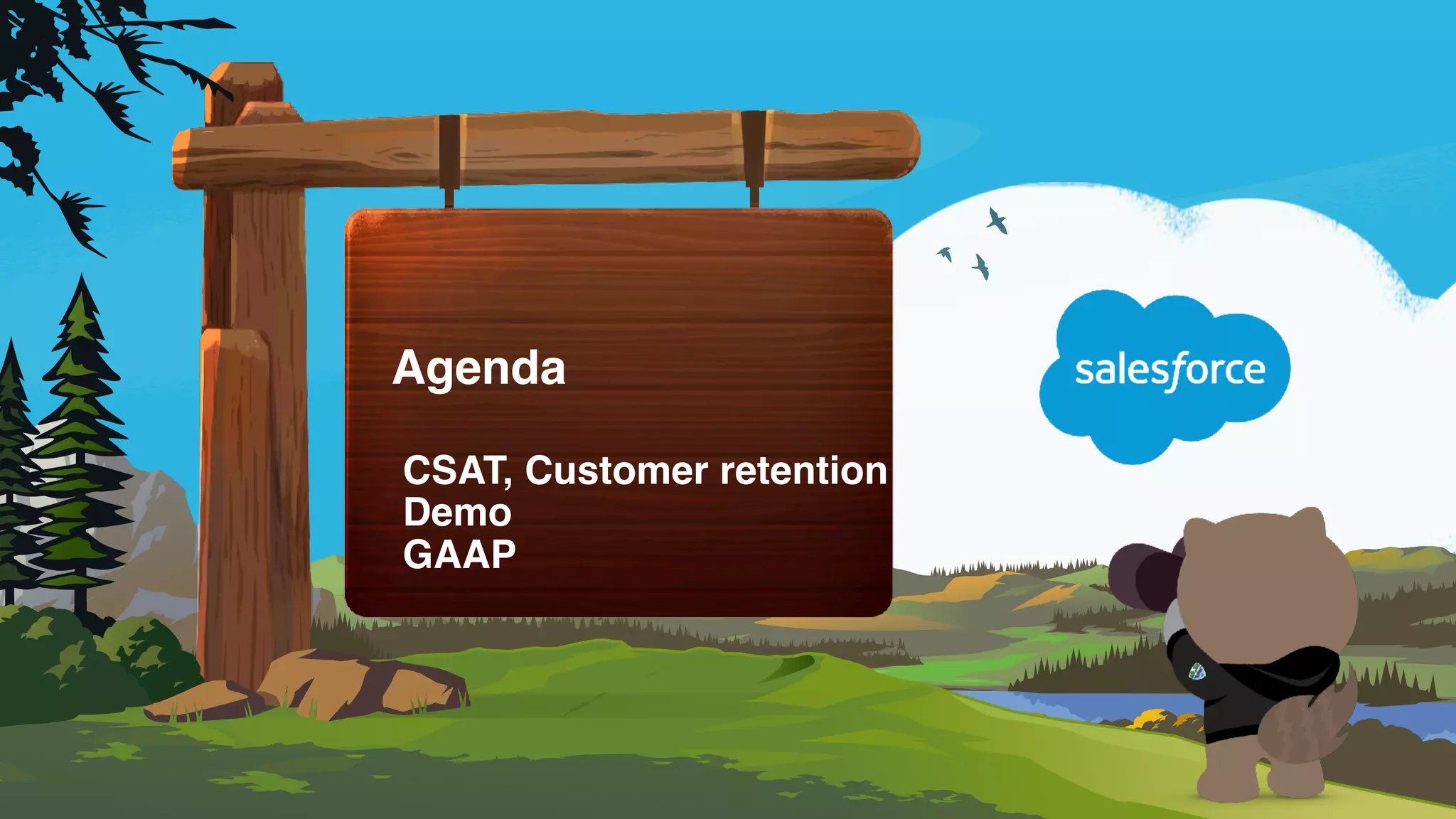 Agenda

CSAT, Customer retention
Demo
GAAP

salesforce